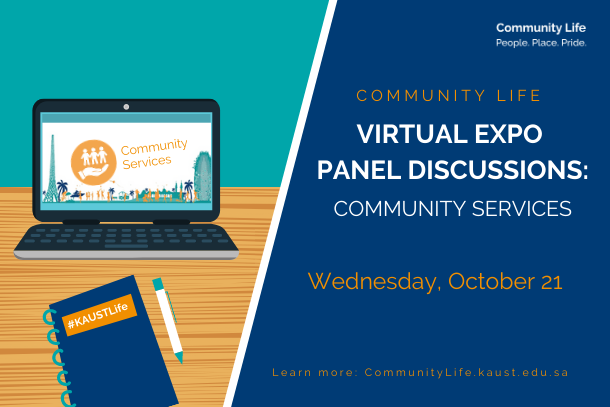 Community Services

#KAUSTLife

Community Life
People. Place. Pride.

COMMUNITY LIFE

VIRTUAL EXPO
PANEL DISCUSSIONS:
COMMUNITY SERVICES

Wednesday, October 21

Learn more: CommunityLife.kaust.edu.sa